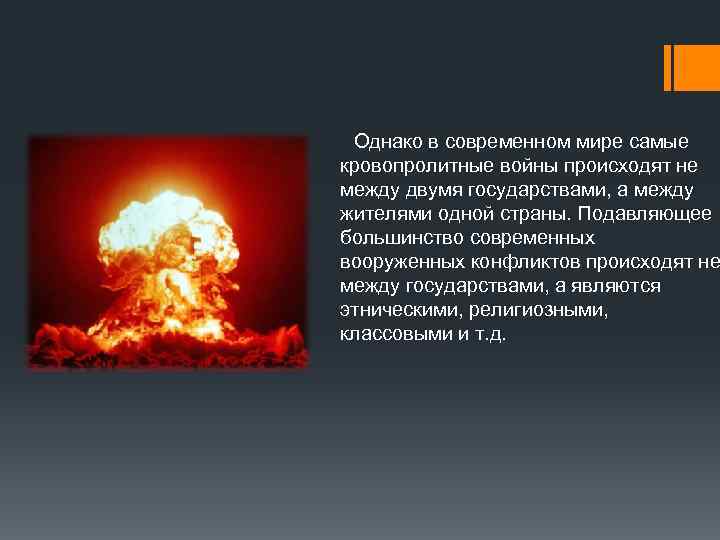 Однако в современном мире самые кровопролитные войны происходят не между двумя государствами, а между жителями одной страны. Подавляющее большинство современных вооруженных конфликтов происходят не между государствами, а являются этническими, религиозными, классовыми и т.д.